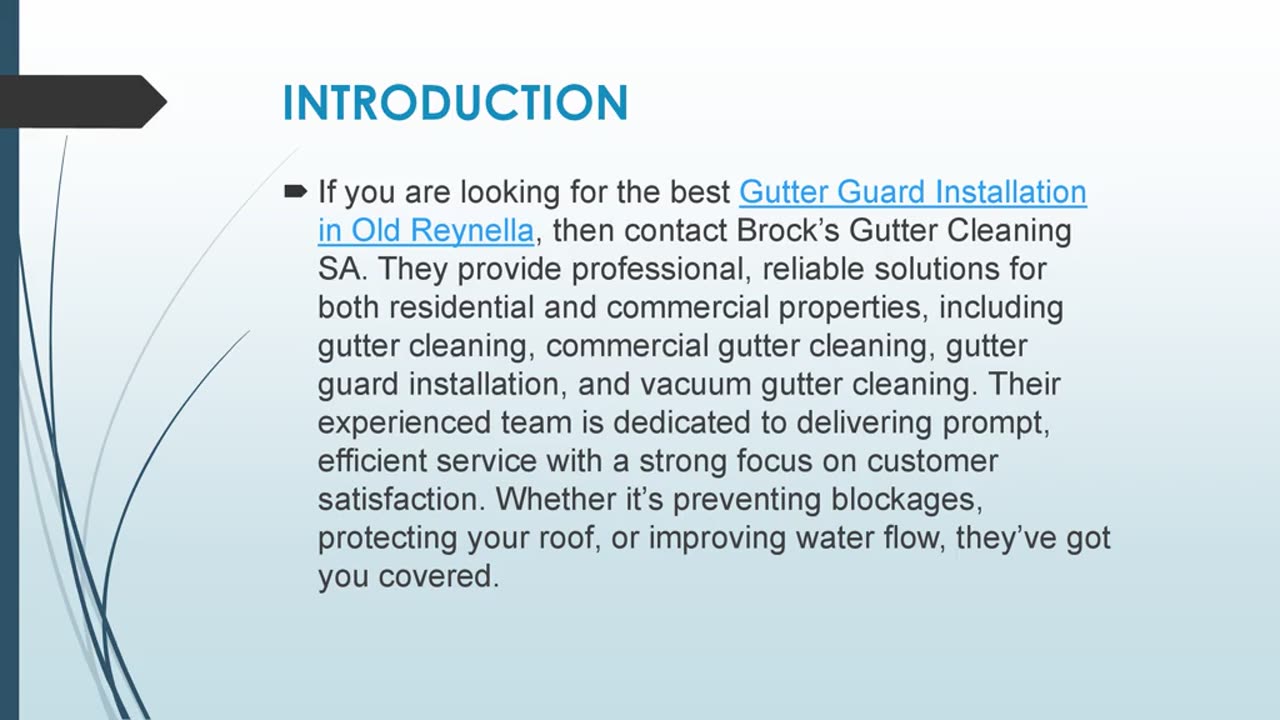 INTRODUCTION

If you are looking for the best Gutter Guard Installation in Old Reynella, then contact Brock’s Gutter Cleaning SA. They provide professional, reliable solutions for both residential and commercial properties, including gutter cleaning, commercial gutter cleaning, gutter guard installation, and vacuum gutter cleaning. Their experienced team is dedicated to delivering prompt, efficient service with a strong focus on customer satisfaction. Whether it’s preventing blockages, protecting your roof, or improving water flow, they’ve got you covered.